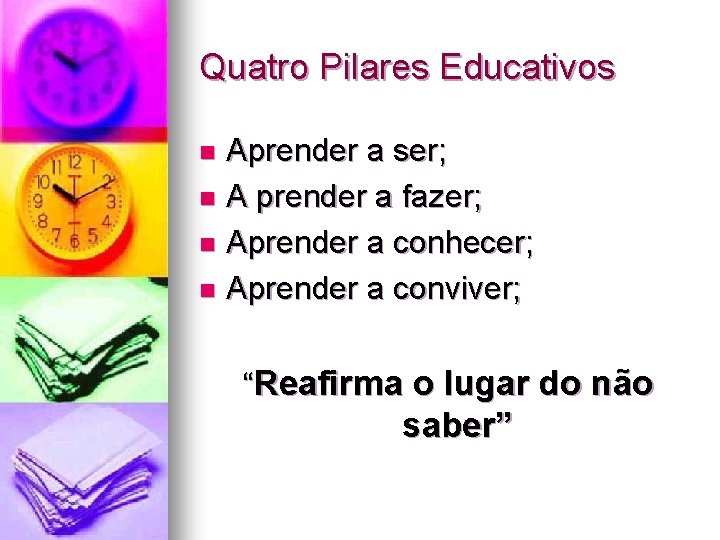 Quatro Pilares Educativos

- Aprender a ser;
- A prender a fazer;
- Aprender a conhecer;
- Aprender a conviver;

“Reafirma o lugar do não saber”